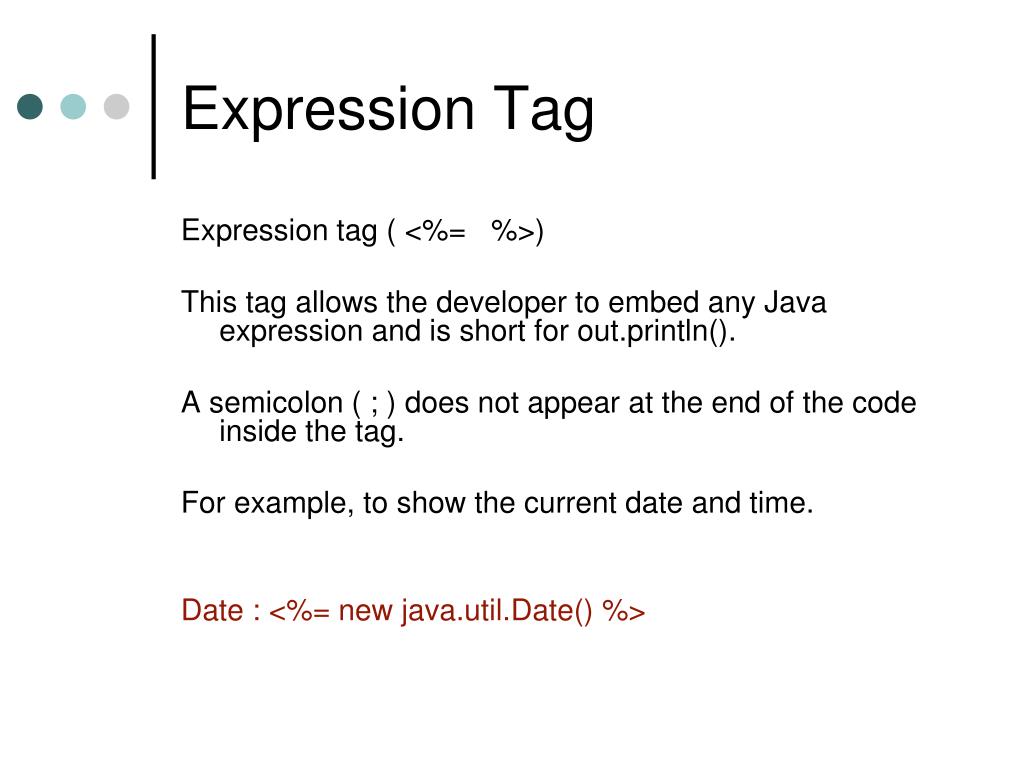 Expression Tag

Expression tag ( <%=   %>)

This tag allows the developer to embed any Java expression and is short for out.println().

A semicolon ( ; ) does not appear at the end of the code inside the tag.

For example, to show the current date and time.

Date : <%= new java.util.Date() %>